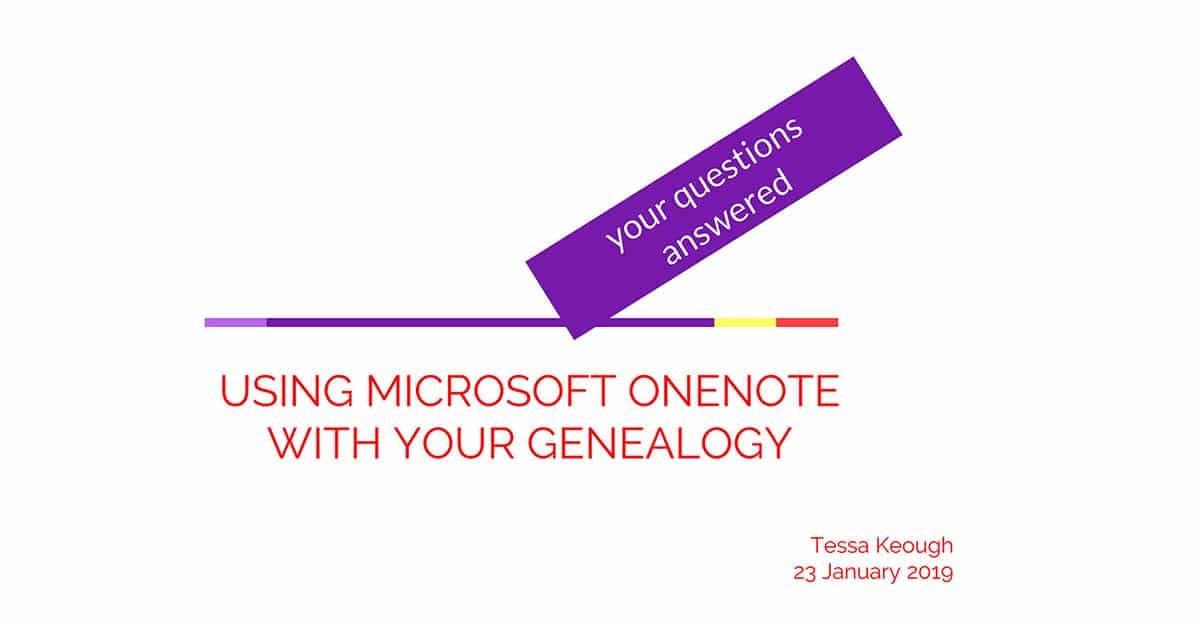 your questions answered

USING MICROSOFT ONENOTE WITH YOUR GENEALOGY

Tessa Keough
23 January 2019